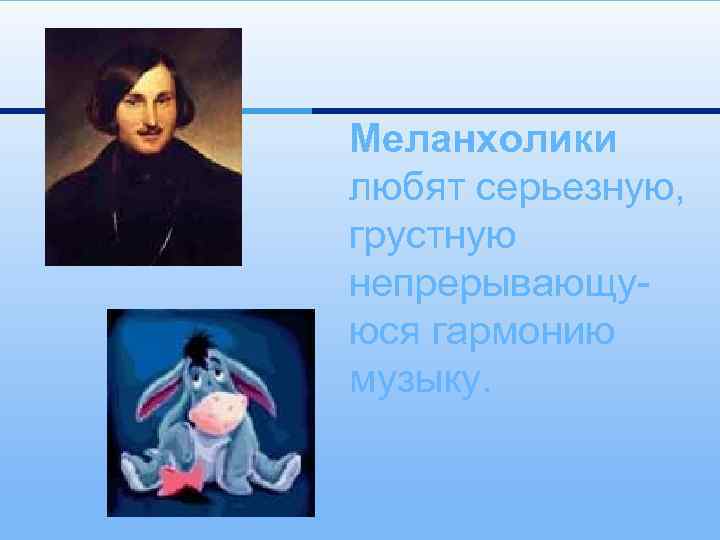 Меланхолики любят серьезную, грустную непрерывающуюся гармонию музыку.